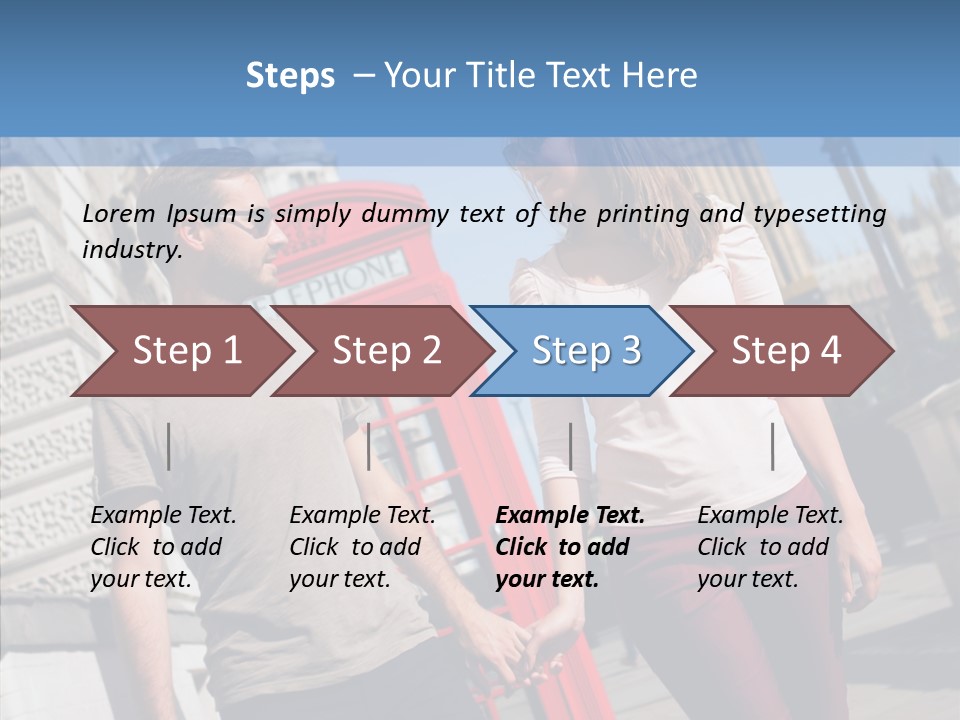 Steps – Your Title Text Here

Lorem Ipsum is simply dummy text of the printing and typesetting industry.

Step 1

Step 2

Step 3

Step 4

Example Text. Click to add your text.

Example Text. Click to add your text.

Example Text. Click to add your text.

Example Text. Click to add your text.

TELEPHONE